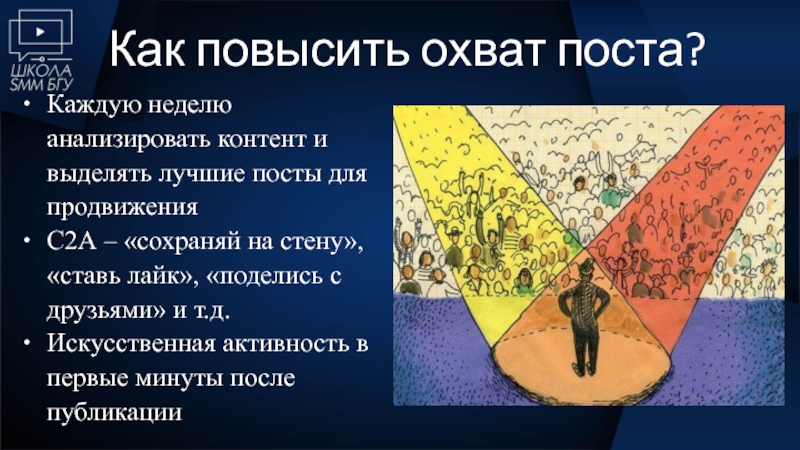 ШКОЛА SMM БГУ

Как повысить охват поста?

• Каждую неделю анализировать контент и выделять лучшие посты для продвижения
• C2A – «сохраняй на стену», «ставь лайк», «поделись с друзьями» и т.д.
• Искусственная активность в первые минуты после публикации